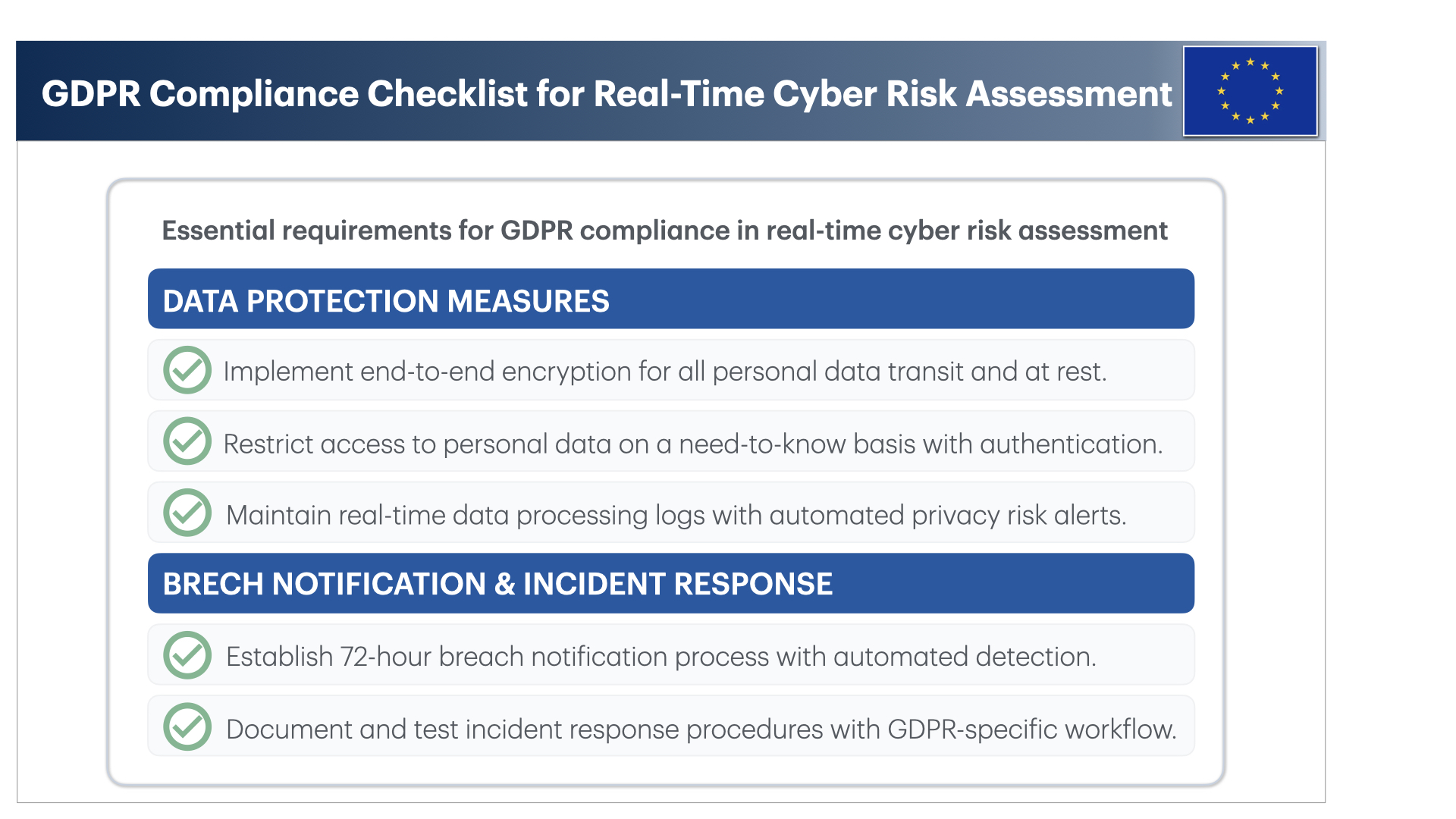 GDPR Compliance Checklist for Real-Time Cyber Risk Assessment

Essential requirements for GDPR compliance in real-time cyber risk assessment

DATA PROTECTION MEASURES

Implement end-to-end encryption for all personal data transit and at rest.

Restrict access to personal data on a need-to-know basis with authentication.

Maintain real-time data processing logs with automated privacy risk alerts.

BRECH NOTIFICATION & INCIDENT RESPONSE

Establish 72-hour breach notification process with automated detection.

Document and test incident response procedures with GDPR-specific workflow.